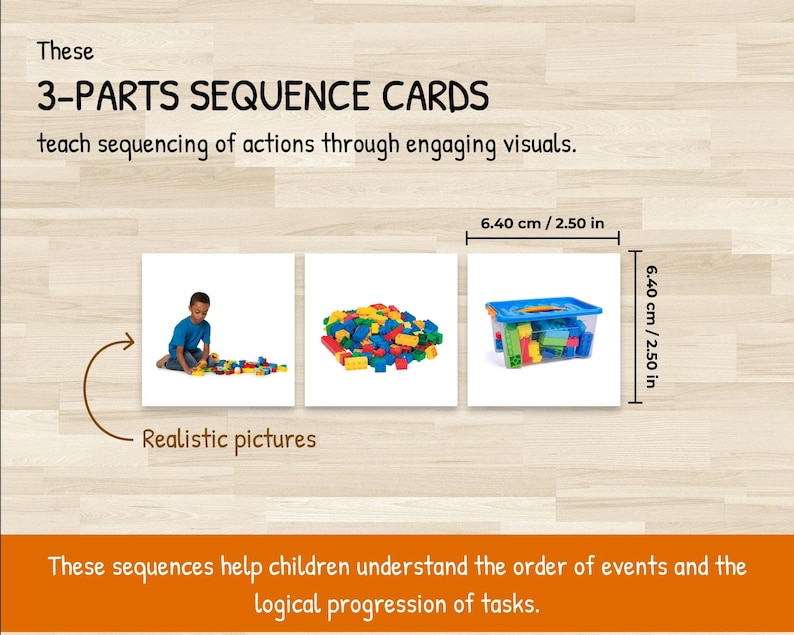 These

3-PARTS SEQUENCE CARDS

teach sequencing of actions through engaging visuals.

6.40 cm / 2.50 in

6.40 cm / 2.50 in

Realistic pictures

These sequences help children understand the order of events and the logical progression of tasks.